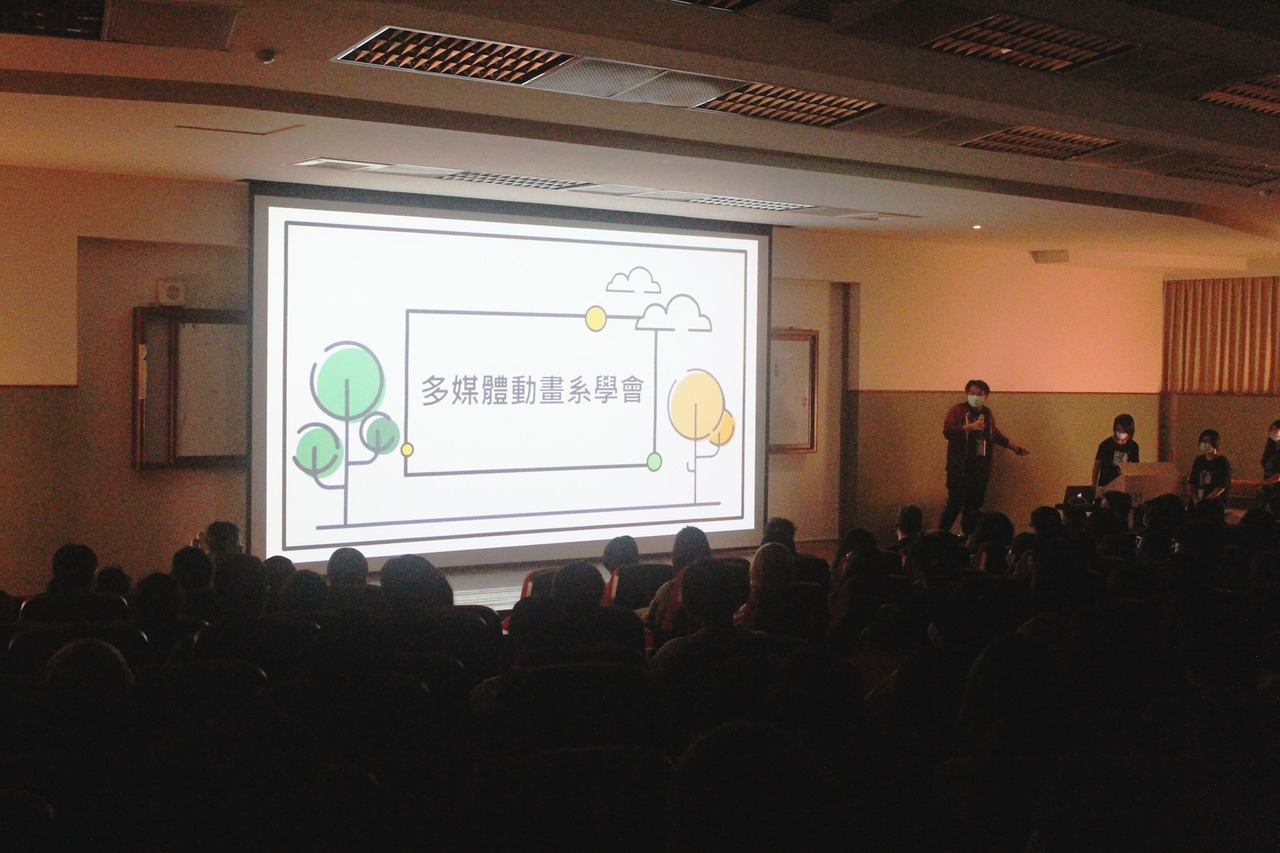 多媒體動畫系學會